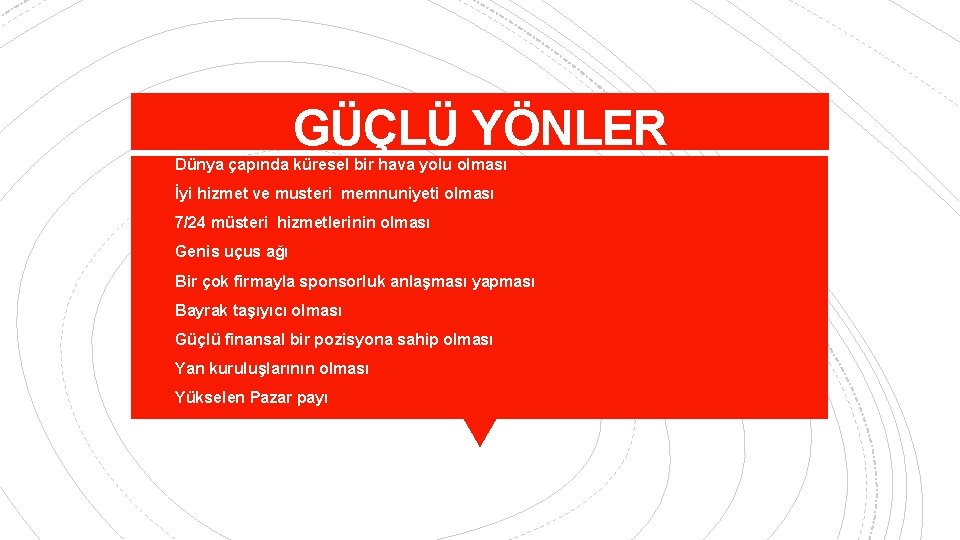 GÜÇLÜ YÖNLER

Dünya çapında küresel bir hava yolu olması

İyi hizmet ve musteri memnuniyeti olması

7/24 müsteri hizmetlerinin olması

Genis uçus ağı

Bir çok firmayla sponsorluk anlaşması yapması

Bayrak taşıyıcı olması

Güçlü finansal bir pozisyona sahip olması

Yan kuruluşlarının olması

Yükselen Pazar payı